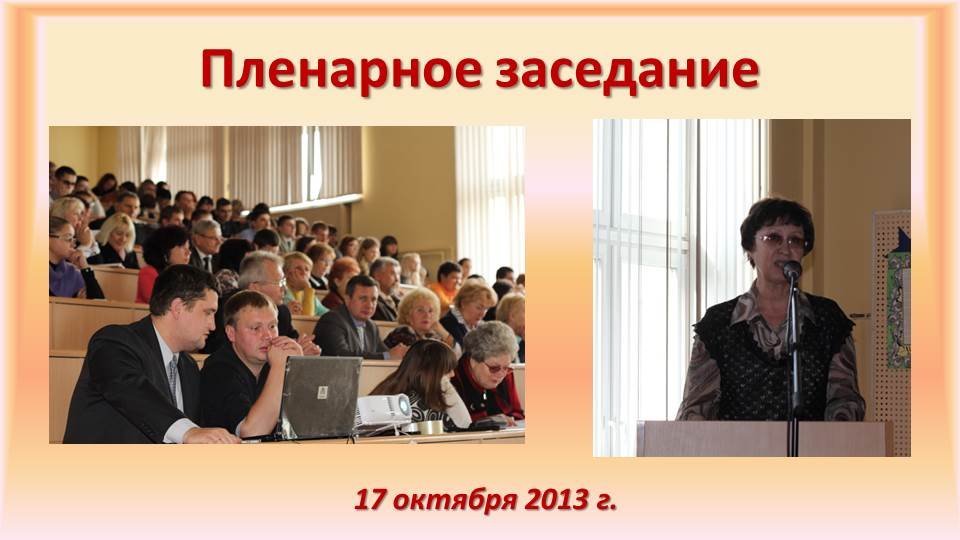 Пленарное заседание

17 октября 2013 г.